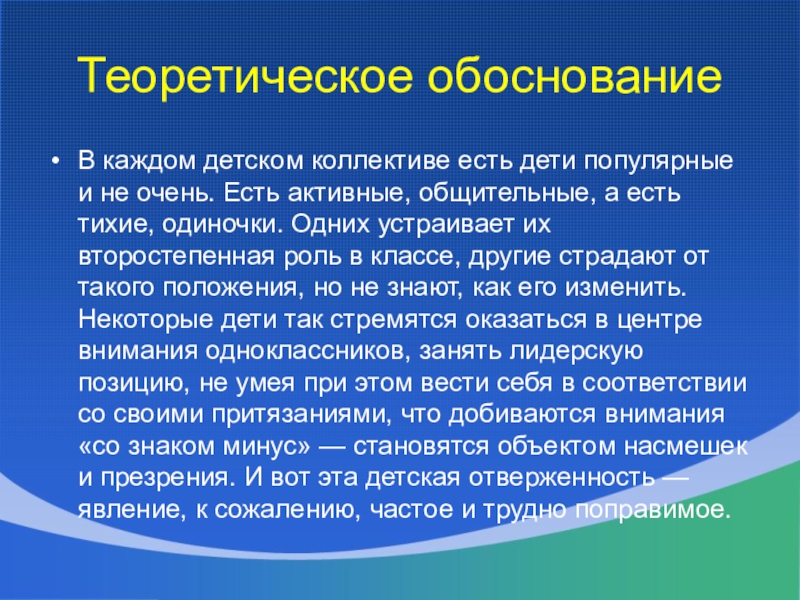 Теоретическое обоснование

• В каждом детском коллективе есть дети популярные и не очень. Есть активные, общительные, а есть тихие, одиночки. Одних устраивает их второстепенная роль в классе, другие страдают от такого положения, но не знают, как его изменить. Некоторые дети так стремятся оказаться в центре внимания одноклассников, занять лидерскую позицию, не умея при этом вести себя в соответствии со своими притязаниями, что добиваются внимания «со знаком минус» — становятся объектом насмешек и презрения. И вот эта детская отверженность — явление, к сожалению, частое и трудно поправимое.